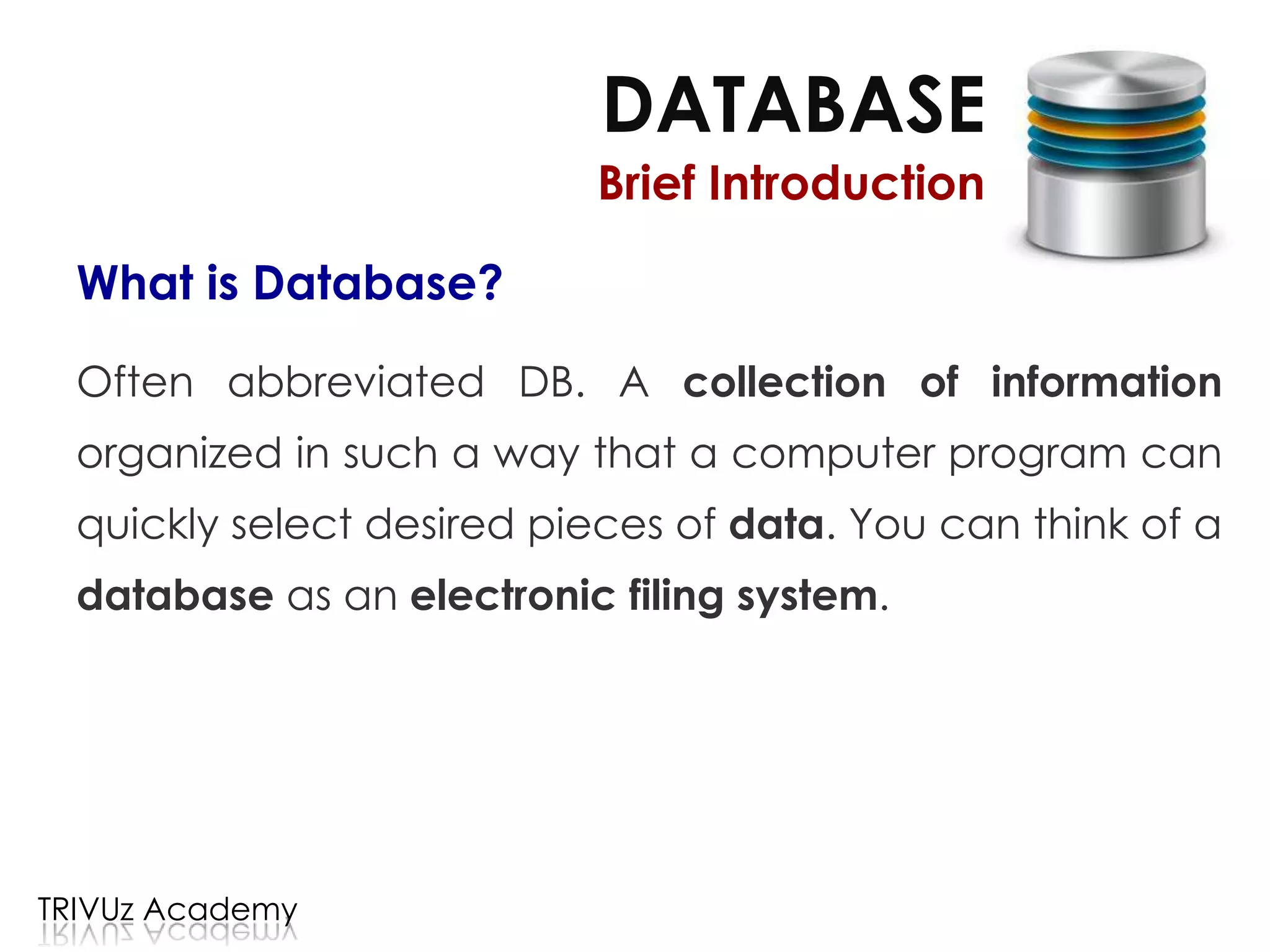 DATABASE
Brief Introduction

What is Database?

Often abbreviated DB. A collection of information organized in such a way that a computer program can quickly select desired pieces of data. You can think of a database as an electronic filing system.

TRIVUz Academy